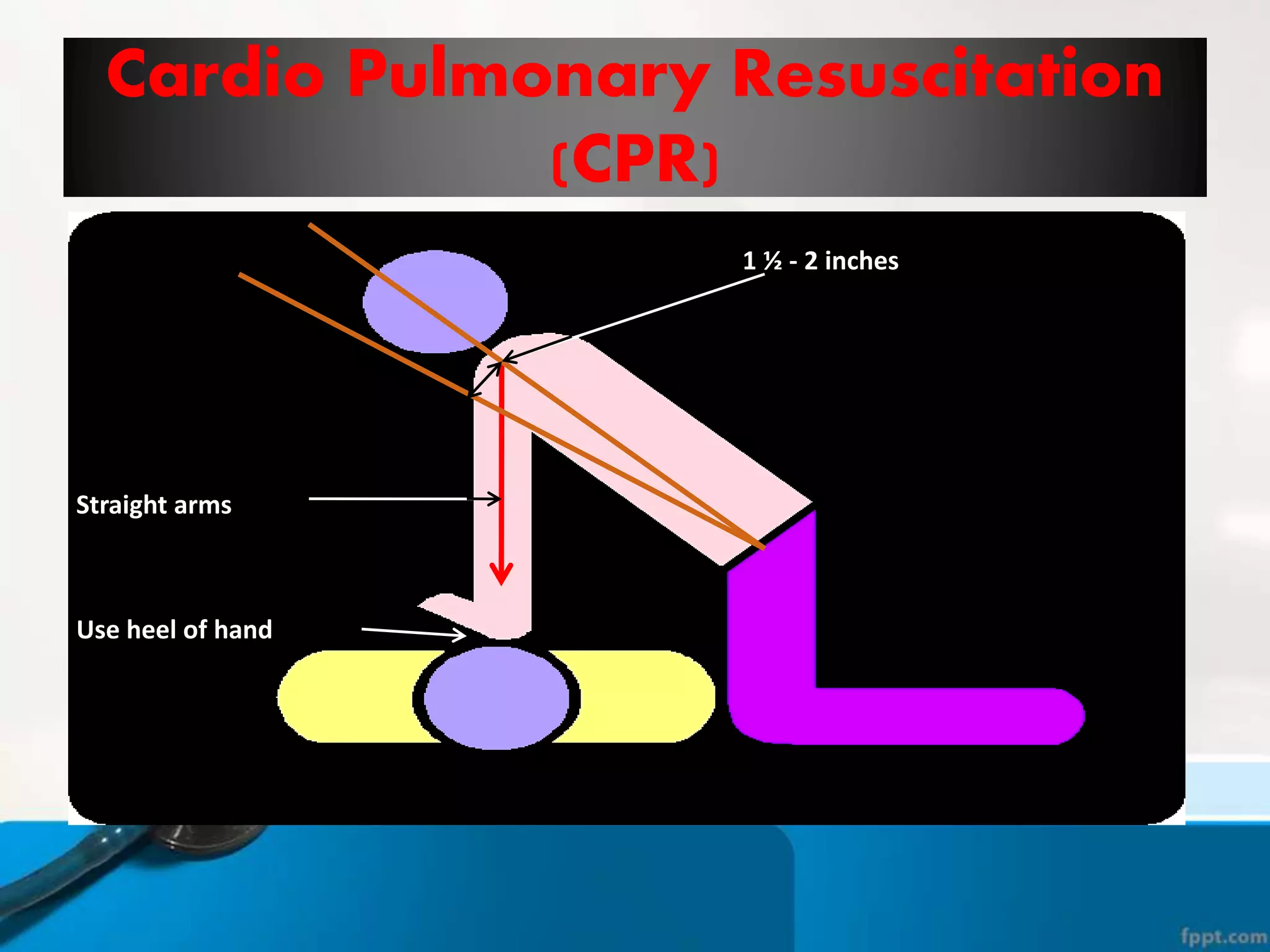 Cardio Pulmonary Resuscitation (CPR)

1 ½ - 2 inches

Straight arms

Use heel of hand

fppt.com